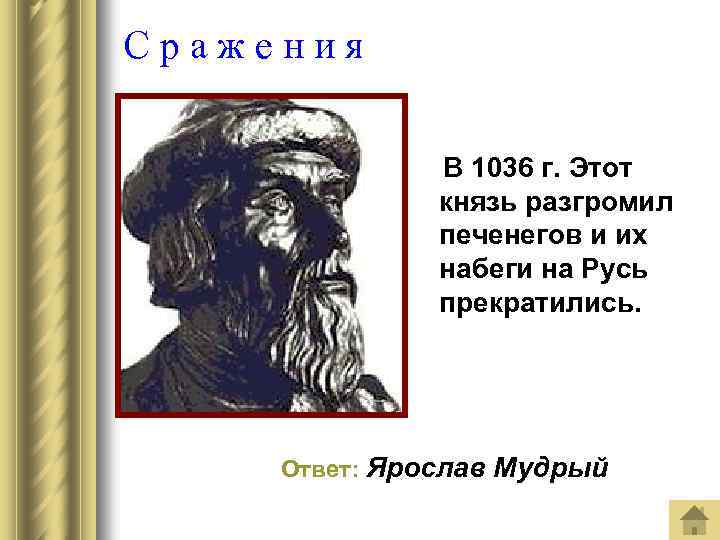 Сражения

В 1036 г. Этот князь разгромил печенегов и их набеги на Русь прекратились.

Ответ: Ярослав Мудрый